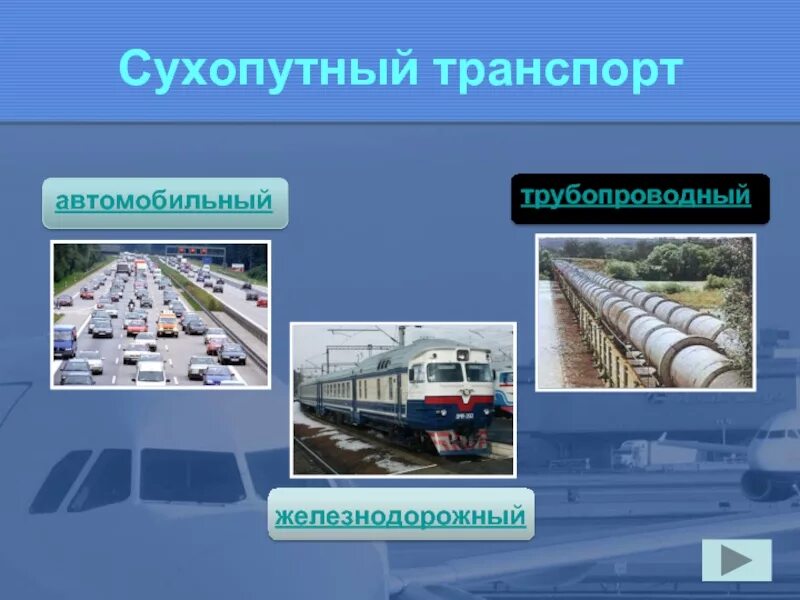 Сухопутный транспорт

автомобильный

трубопроводный

железнодорожный